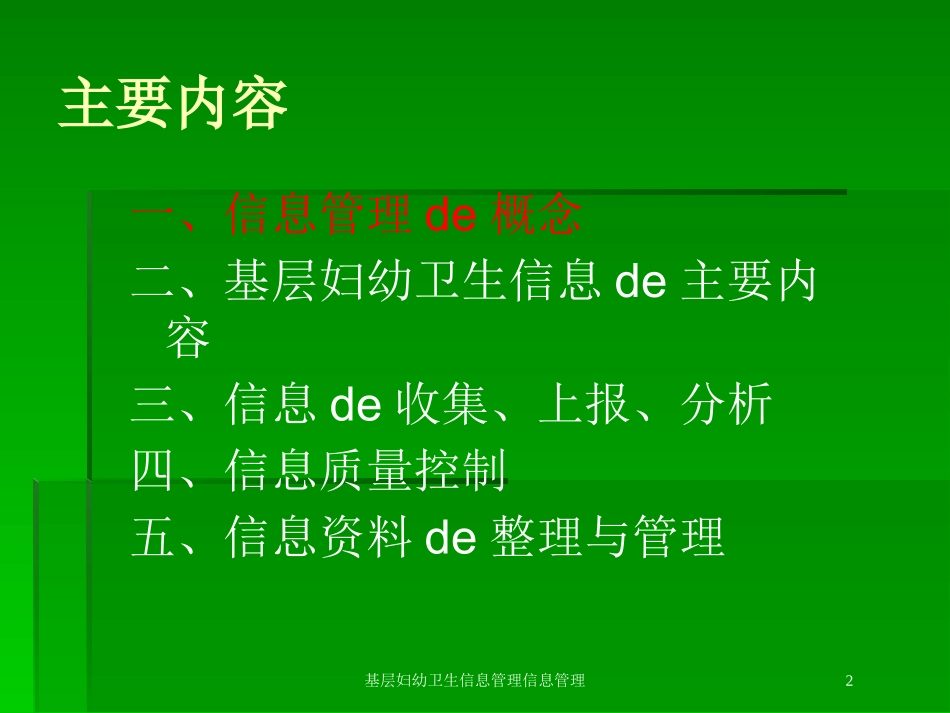 主要内容

一、信息管理 de 概念

二、基层妇幼卫生信息 de 主要内容

三、信息 de 收集、上报、分析

四、信息质量控制

五、信息资料 de 整理与管理

基层妇幼卫生信息管理信息管理

2